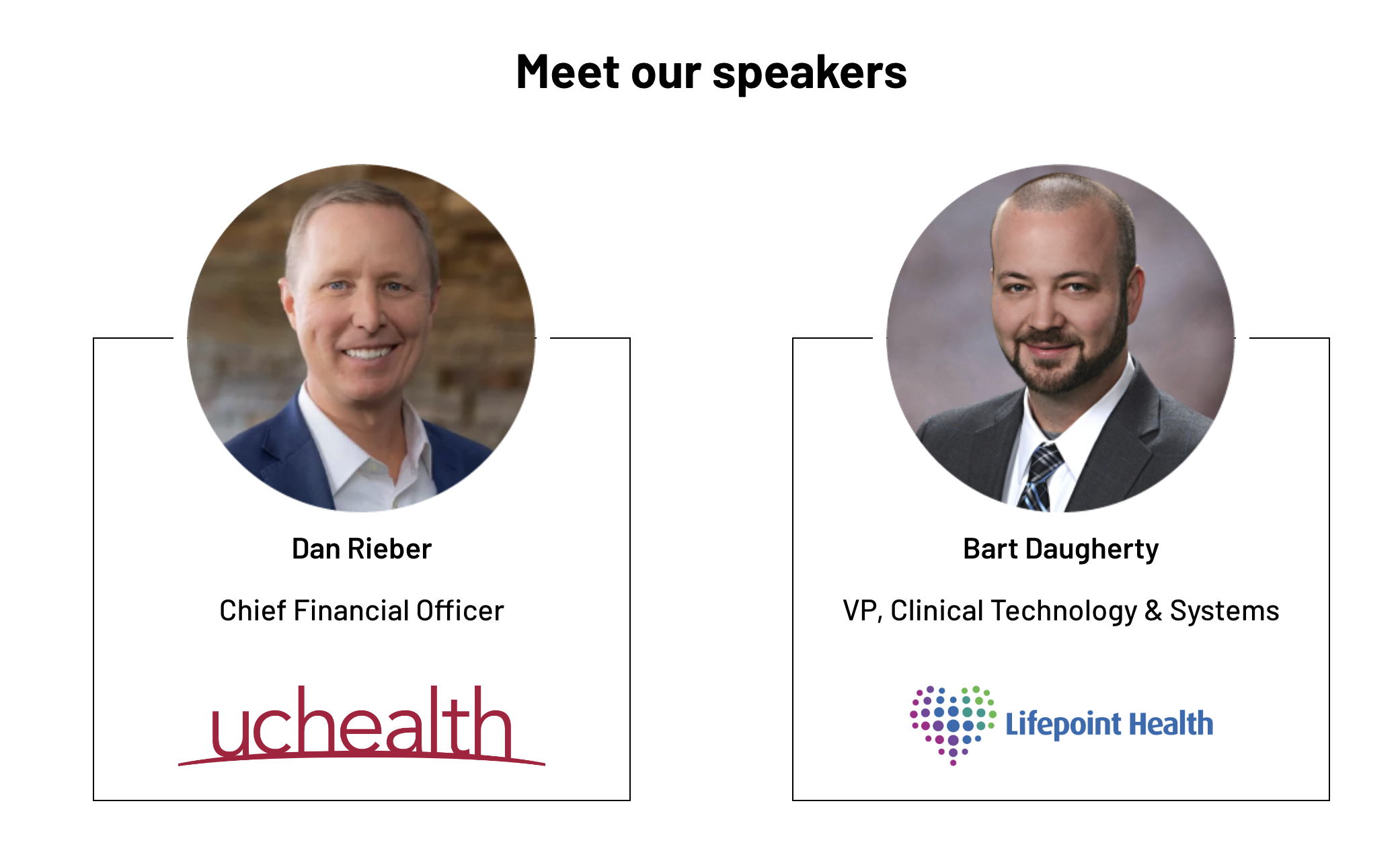 Meet our speakers

Dan Rieber

Chief Financial Officer

uchealth

Bart Daugherty

VP, Clinical Technology & Systems

Lifepoint Health